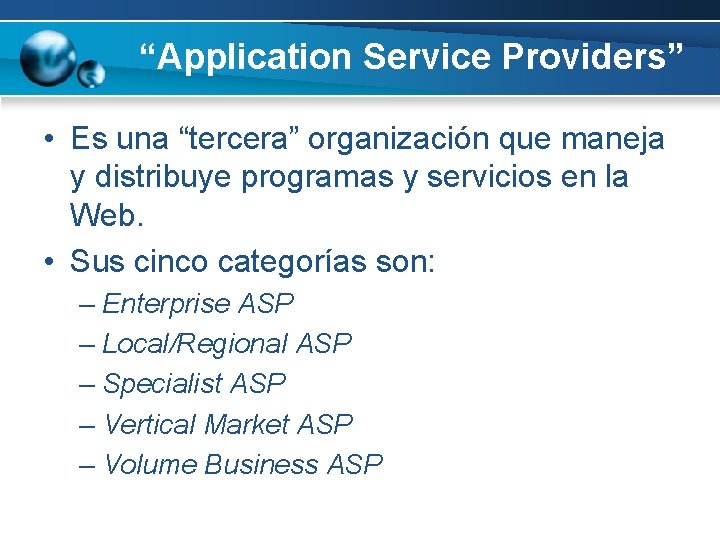 “Application Service Providers”

• Es una “tercera” organización que maneja y distribuye programas y servicios en la Web.

• Sus cinco categorías son:
– Enterprise ASP
– Local/Regional ASP
– Specialist ASP
– Vertical Market ASP
– Volume Business ASP